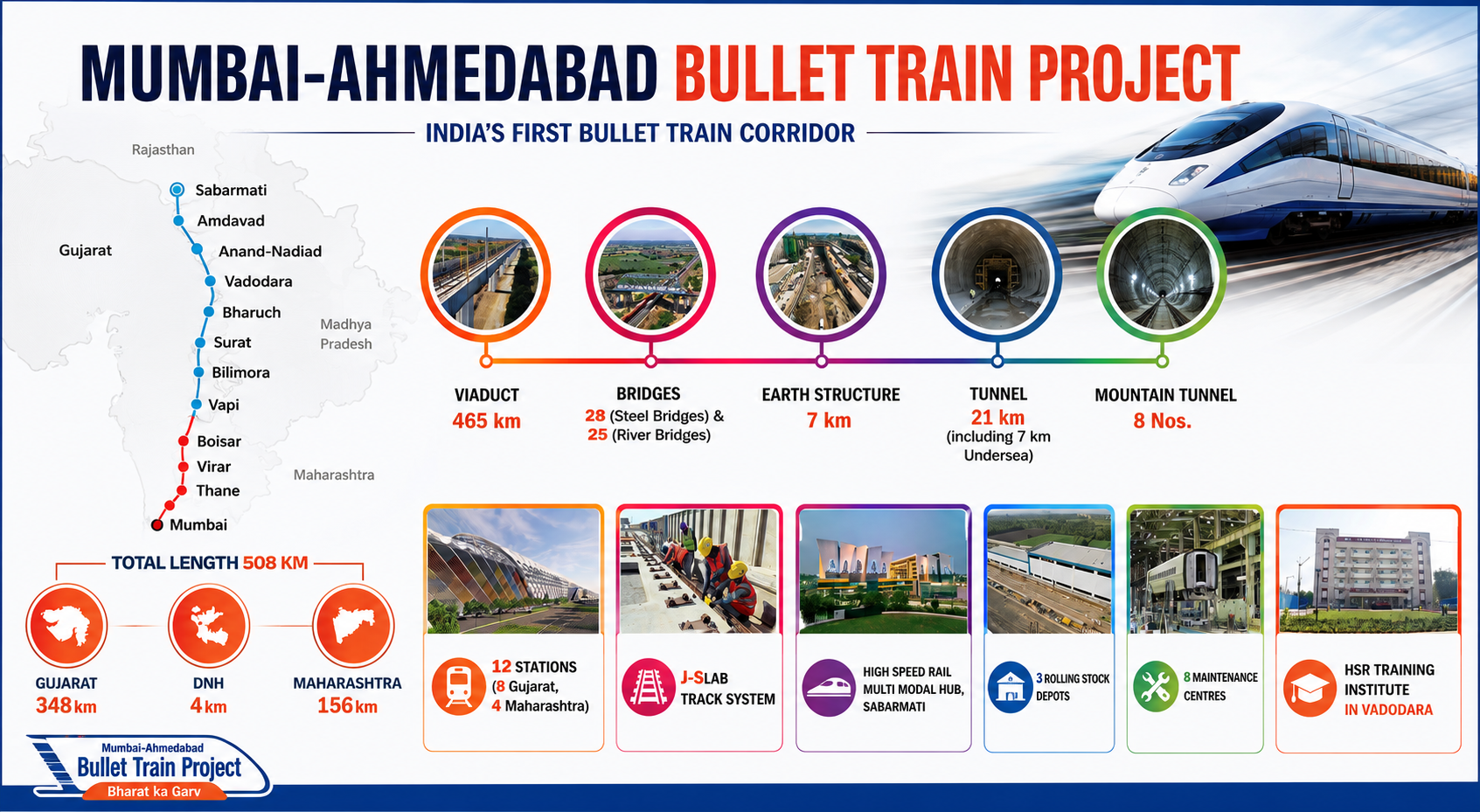 MUMBAI-AHMEDABAD BULLET TRAIN PROJECT

INDIA'S FIRST BULLET TRAIN CORRIDOR

Rajasthan
Gujarat
Madhya Pradesh
Maharashtra

Sabarmati
Amdavad
Anand-Nadiad
Vadodara
Bharuch
Surat
Bilimora
Vapi
Boisar
Virar
Thane
Mumbai

VIADUCT
465 km

BRIDGES
28 (Steel Bridges) & 25 (River Bridges)

EARTH STRUCTURE
7 km

TUNNEL
21 km
(including 7 km Undersea)

MOUNTAIN TUNNEL
8 Nos.

TOTAL LENGTH 508 KM

GUJARAT
348 km

DNH
4 km

MAHARASHTRA
156 km

12 STATIONS
(8 Gujarat, 4 Maharashtra)

J-SLAB TRACK SYSTEM

HIGH SPEED RAIL MULTI MODAL HUB, SABARMATI

3 ROLLING STOCK DEPOTS

8 MAINTENANCE CENTRES

HSR TRAINING INSTITUTE IN VADODARA

Mumbai-Ahmedabad
Bullet Train Project
Bharat ka Garv